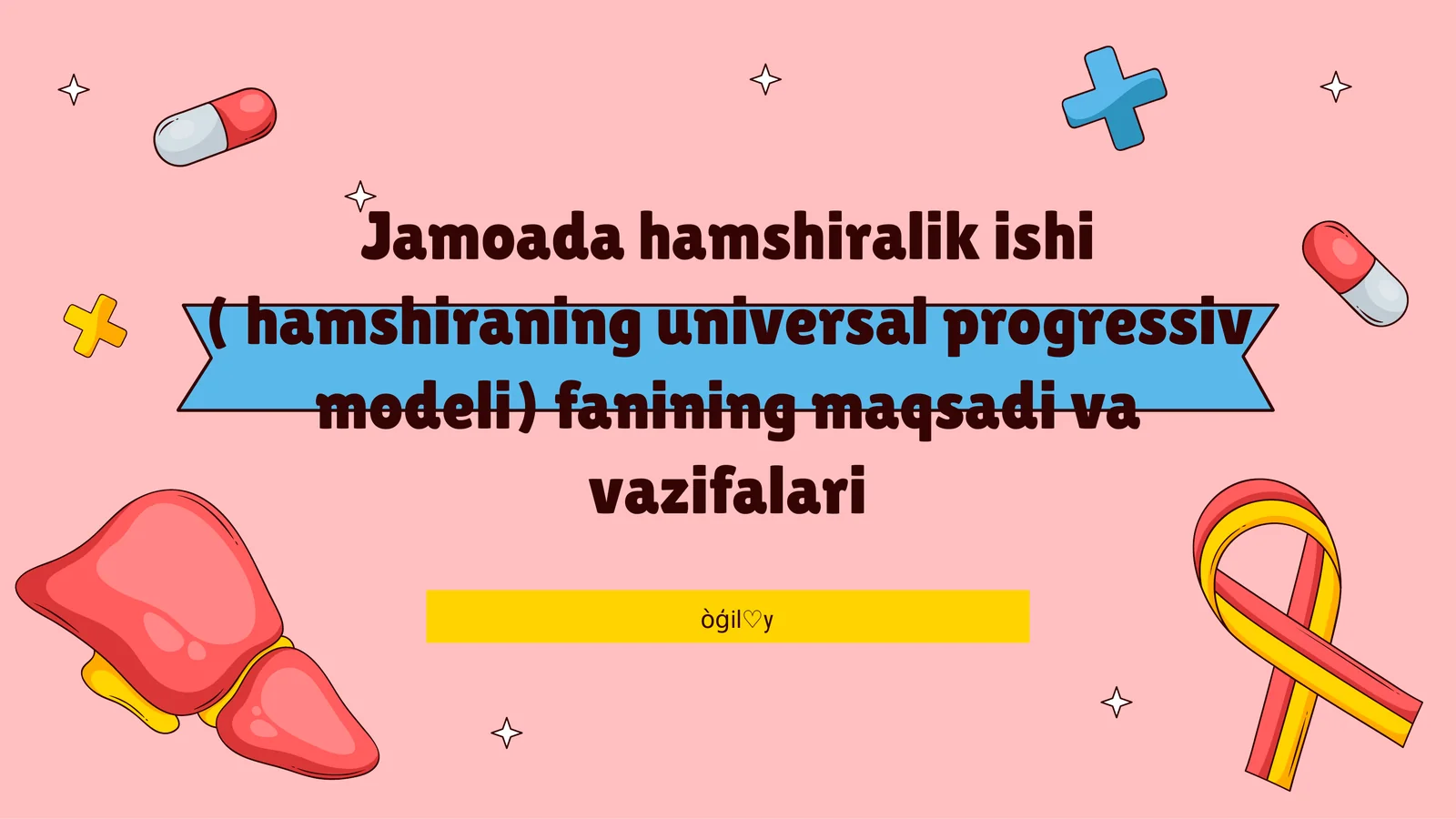 Jamoada hamshiralik ishi ( hamshiraning universal progressiv modeli) fanining maqsadi va vazifalari

òģil♡y